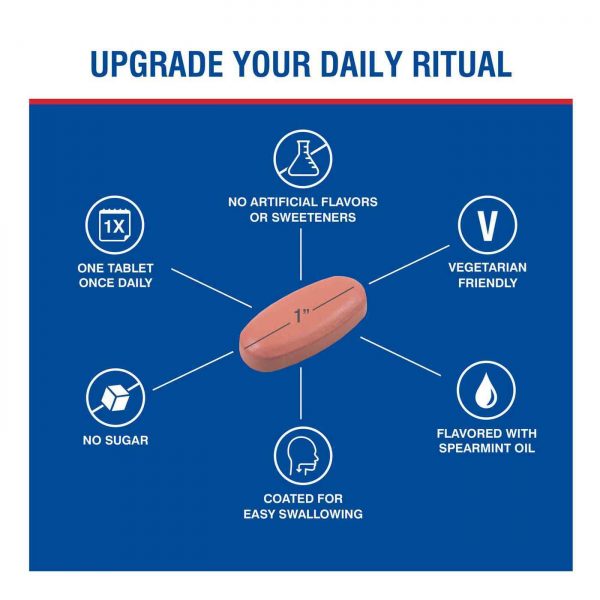 UPGRADE YOUR DAILY RITUAL

NO ARTIFICIAL FLAVORS OR SWEETENERS

1X

ONE TABLET ONCE DAILY

V

VEGETARIAN FRIENDLY

1"

NO SUGAR

FLAVORED WITH SPEARMINT OIL

COATED FOR EASY SWALLOWING